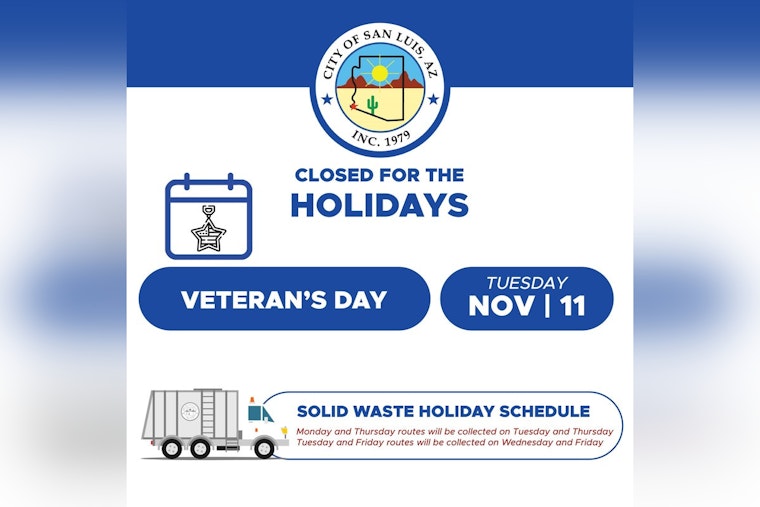 CITY OF SAN LUIS, AZ
INC. 1979

CLOSED FOR THE
HOLIDAYS

VETERAN'S DAY

TUESDAY
NOV | 11

SOLID WASTE HOLIDAY SCHEDULE
Monday and Thursday routes will be collected on Tuesday and Thursday
Tuesday and Friday routes will be collected on Wednesday and Friday